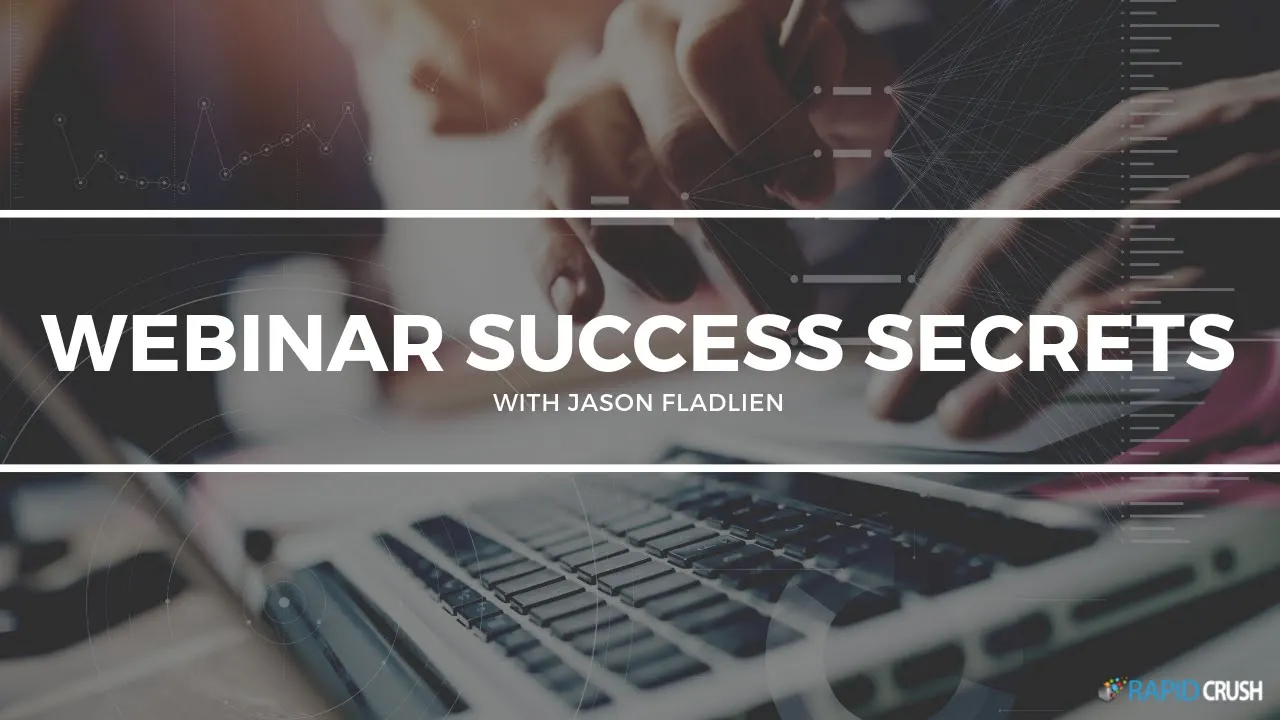 WEBINAR SUCCESS SECRETS

WITH JASON FLADLIEN

RAPID CRUSH